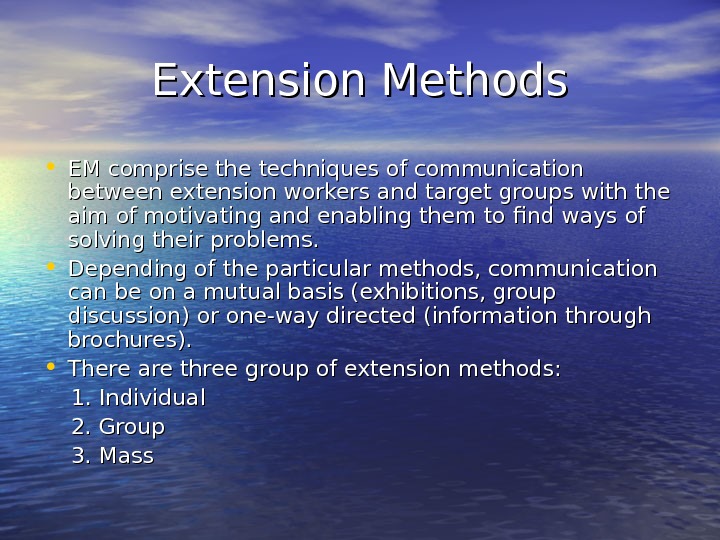 Extension Methods

• EM comprise the techniques of communication between extension workers and target groups with the aim of motivating and enabling them to find ways of solving their problems.
• Depending of the particular methods, communication can be on a mutual basis (exhibitions, group discussion) or one-way directed (information through brochures).
• There are three group of extension methods:
1. Individual
2. Group
3. Mass